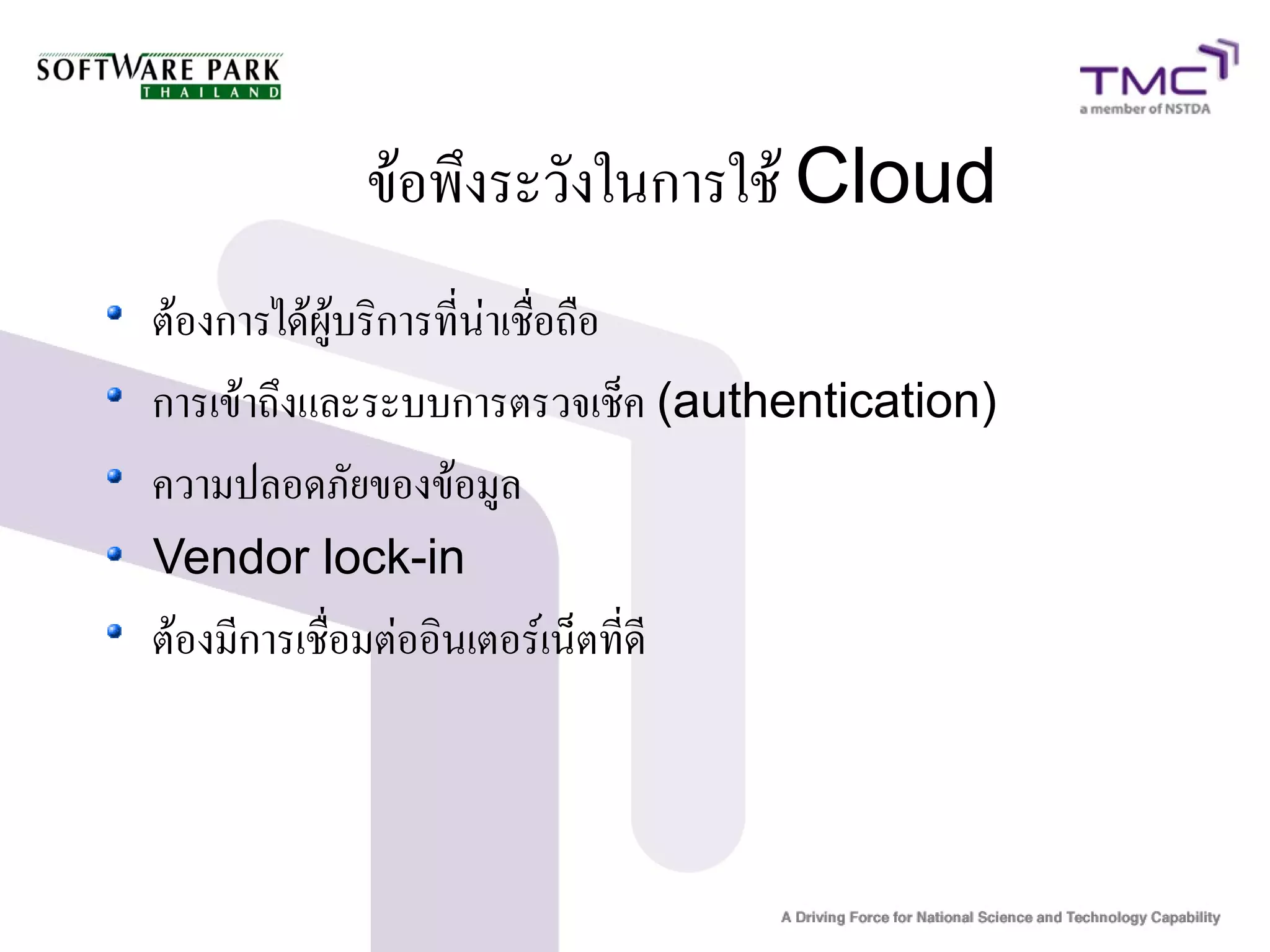 SOFTWARE PARK
THAILAND

TMC
a member of NSTDA

ข้อพึงระวังในการใช้ Cloud

- ต้องการได้ผู้บริการที่น่าเชื่อถือ
- การเข้าถึงและระบบการตรวจเช็ค (authentication)
- ความปลอดภัยของข้อมูล
- Vendor lock-in
- ต้องมีการเชื่อมต่ออินเตอร์เน็ตที่ดี

A Driving Force for National Science and Technology Capability